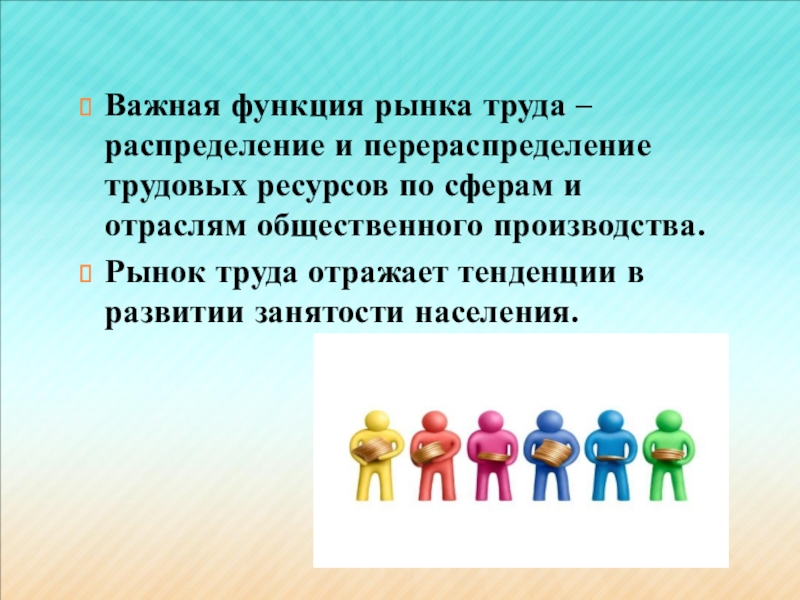 Важная функция рынка труда – распределение и перераспределение трудовых ресурсов по сферам и отраслям общественного производства.

Рынок труда отражает тенденции в развитии занятости населения.